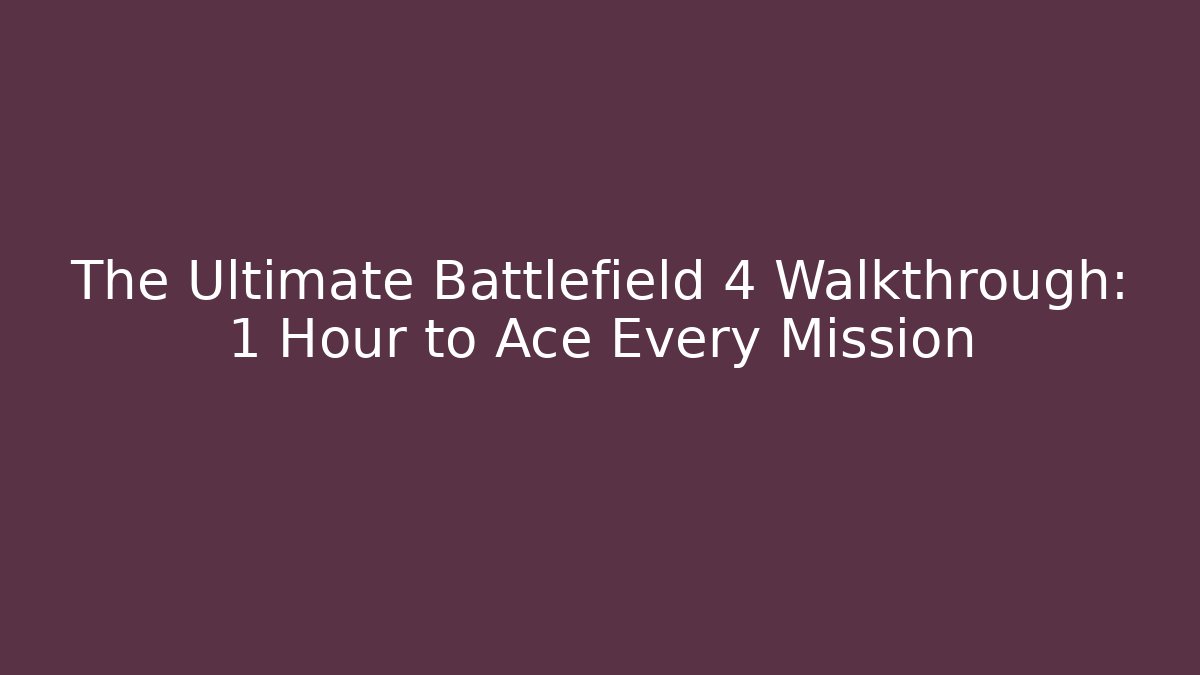 The Ultimate Battlefield 4 Walkthrough: 1 Hour to Ace Every Mission